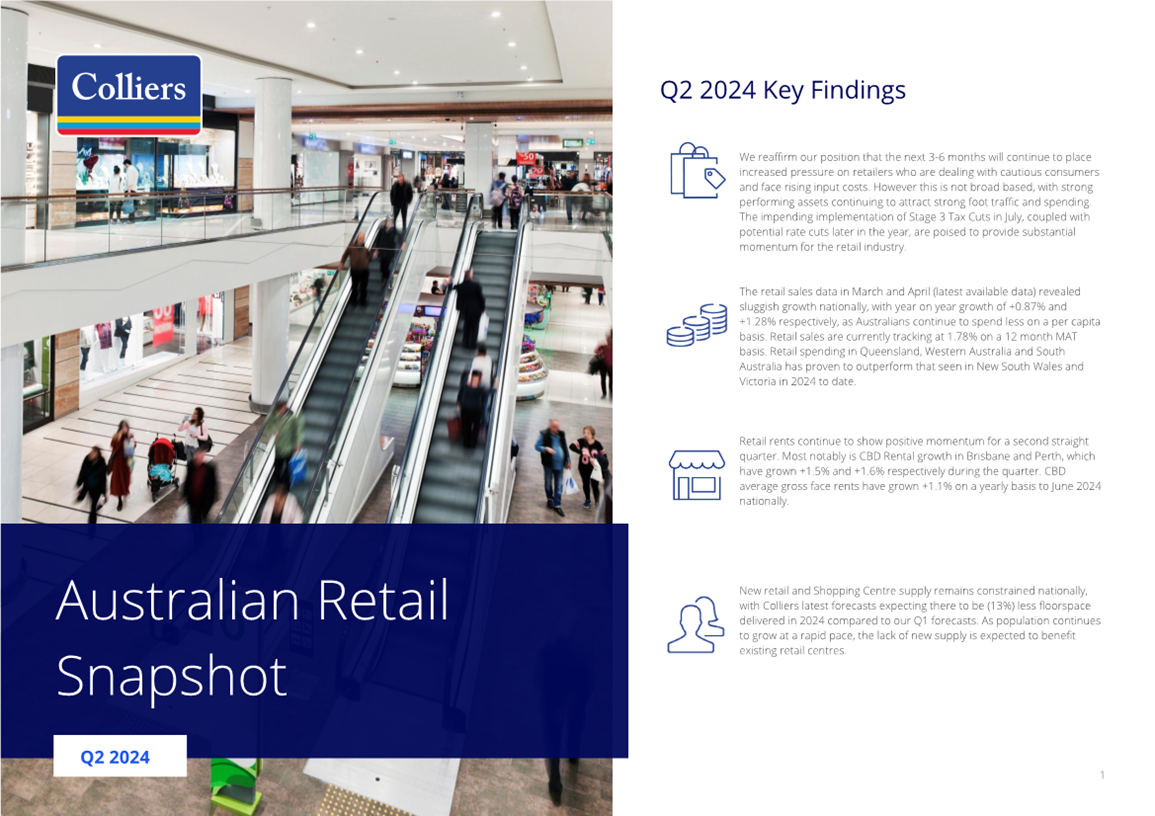 Colliers

Australian Retail Snapshot

Q2 2024

Q2 2024 Key Findings

We reaffirm our position that the next 3-6 months will continue to place increased pressure on retailers who are dealing with cautious consumers and face rising input costs. However this is not broad based, with strong performing assets continuing to attract strong foot traffic and spending. The impending implementation of Stage 3 Tax Cuts in July, coupled with potential rate cuts later in the year, are poised to provide substantial momentum for the retail industry.

The retail sales data in March and April (latest available data) revealed sluggish growth nationally, with year on year growth of +0.87% and +1.28% respectively, as Australians continue to spend less on a per capita basis. Retail sales are currently tracking at 1.78% on a 12 month MAT basis. Retail spending in Queensland, Western Australia and South Australia has proven to outperform that seen in New South Wales and Victoria in 2024 to date.

Retail rents continue to show positive momentum for a second straight quarter. Most notably is CBD Rental growth in Brisbane and Perth, which have grown +1.5% and +1.6% respectively during the quarter. CBD average gross face rents have grown +1.1% on a yearly basis to June 2024 nationally.

New retail and Shopping Centre supply remains constrained nationally, with Colliers latest forecasts expecting there to be (13%) less floorspace delivered in 2024 compared to our Q1 forecasts. As population continues to grow at a rapid pace, the lack of new supply is expected to benefit existing retail centres.

1